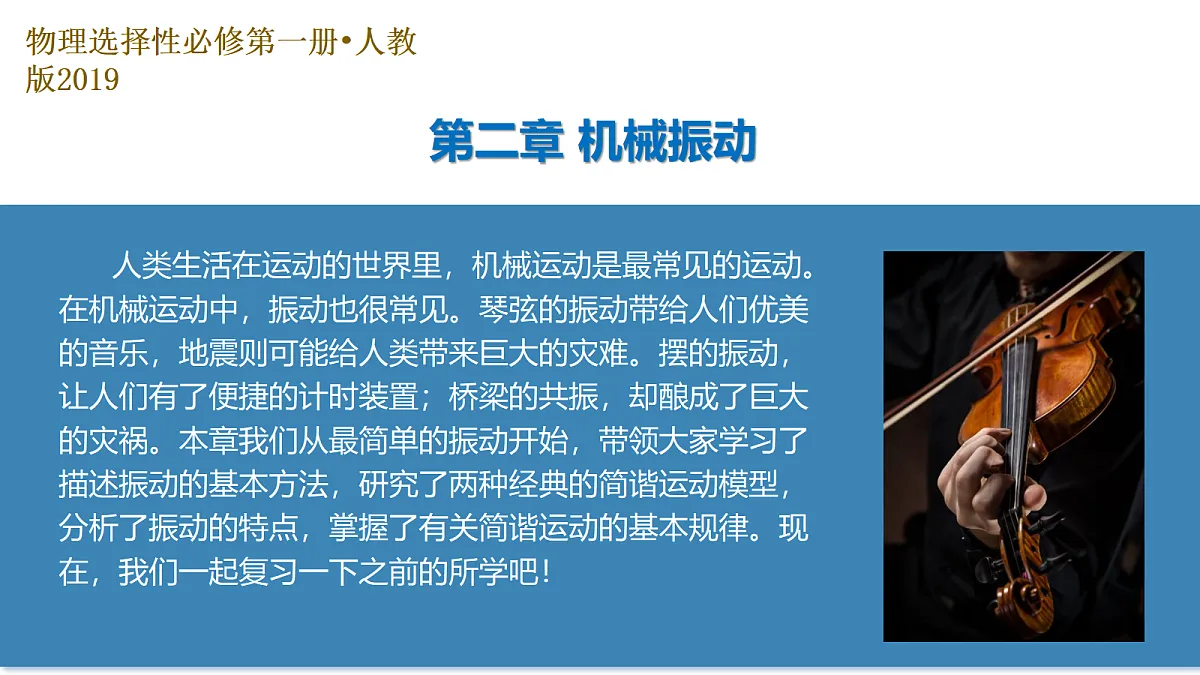 物理选择性必修第一册•人教版2019

第二章 机械振动

人类生活在运动的世界里，机械运动是最常见的运动。在机械运动中，振动也很常见。琴弦的振动带给人们优美的音乐，地震则可能给人类带来巨大的灾难。摆的振动，让人们有了便捷的计时装置；桥梁的共振，却酿成了巨大的灾祸。本章我们从最简单的振动开始，带领大家学习了描述振动的基本方法，研究了两种经典的简谐运动模型，分析了振动的特点，掌握了有关简谐运动的基本规律。现在，我们一起复习一下之前的所学吧！